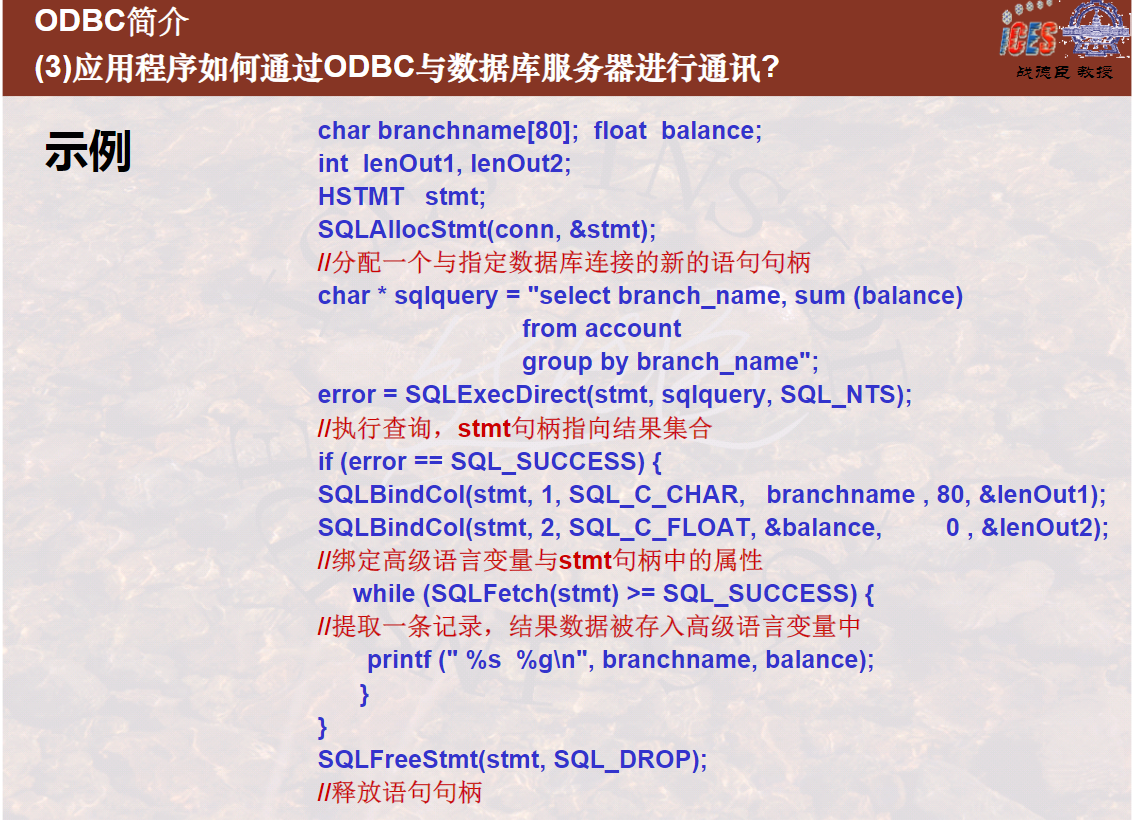 ODBC简介
(3)应用程序如何通过ODBC与数据库服务器进行通讯?

iCES
战德臣 教授

示例

char branchname[80]; float balance;
int lenOut1, lenOut2;
HSTMT stmt;
SQLAllocStmt(conn, &stmt);
//分配一个与指定数据库连接的新的语句句柄
char * sqlquery = "select branch_name, sum (balance)
from account
group by branch_name";
error = SQLExecDirect(stmt, sqlquery, SQL_NTS);
//执行查询，stmt句柄指向结果集合
if (error == SQL_SUCCESS) {
SQLBindCol(stmt, 1, SQL_C_CHAR, branchname , 80, &lenOut1);
SQLBindCol(stmt, 2, SQL_C_FLOAT, &balance, 0 , &lenOut2);
//绑定高级语言变量与stmt句柄中的属性
while (SQLFetch(stmt) >= SQL_SUCCESS) {
//提取一条记录，结果数据被存入高级语言变量中
printf (" %s %g\n", branchname, balance);
}
}
SQLFreeStmt(stmt, SQL_DROP);
//释放语句句柄